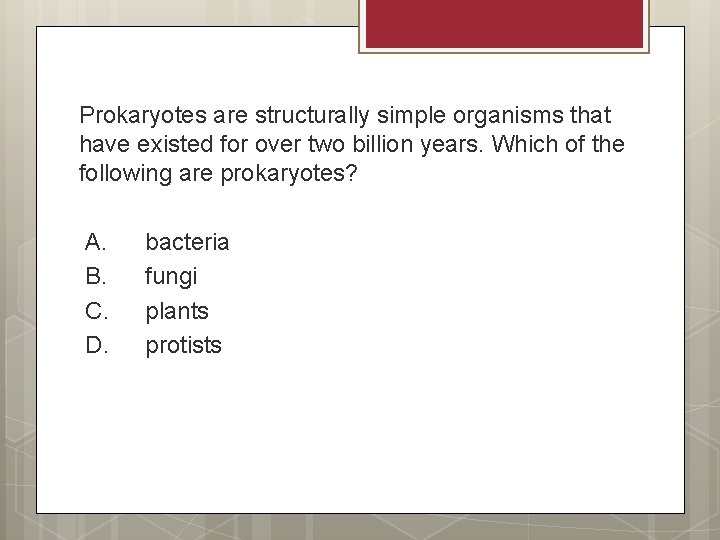 Prokaryotes are structurally simple organisms that have existed for over two billion years. Which of the following are prokaryotes?

A. bacteria
B. fungi
C. plants
D. protists